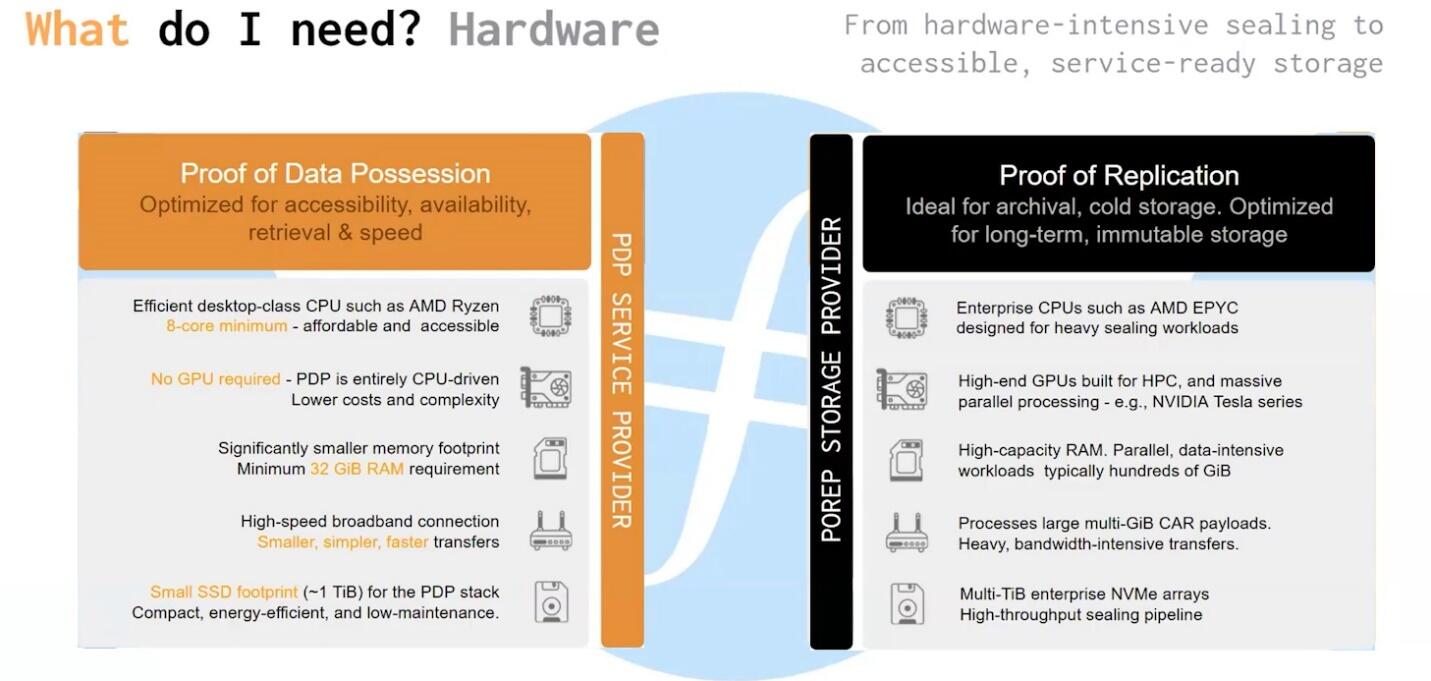 What do I need? Hardware

From hardware-intensive sealing to accessible, service-ready storage

Proof of Data Possession
Optimized for accessibility, availability, retrieval & speed

Efficient desktop-class CPU such as AMD Ryzen
8-core minimum - affordable and accessible

No GPU required - PDP is entirely CPU-driven
Lower costs and complexity

Significantly smaller memory footprint
Minimum 32 GiB RAM requirement

High-speed broadband connection
Smaller, simpler, faster transfers

Small SSD footprint (~1 TiB) for the PDP stack
Compact, energy-efficient, and low-maintenance.

PDP SERVICE PROVIDER

POREP STORAGE PROVIDER

Proof of Replication
Ideal for archival, cold storage. Optimized for long-term, immutable storage

Enterprise CPUs such as AMD EPYC
designed for heavy sealing workloads

High-end GPUs built for HPC, and massive
parallel processing - e.g., NVIDIA Tesla series

High-capacity RAM. Parallel, data-intensive
workloads typically hundreds of GiB

Processes large multi-GiB CAR payloads.
Heavy, bandwidth-intensive transfers.

Multi-TiB enterprise NVMe arrays
High-throughput sealing pipeline